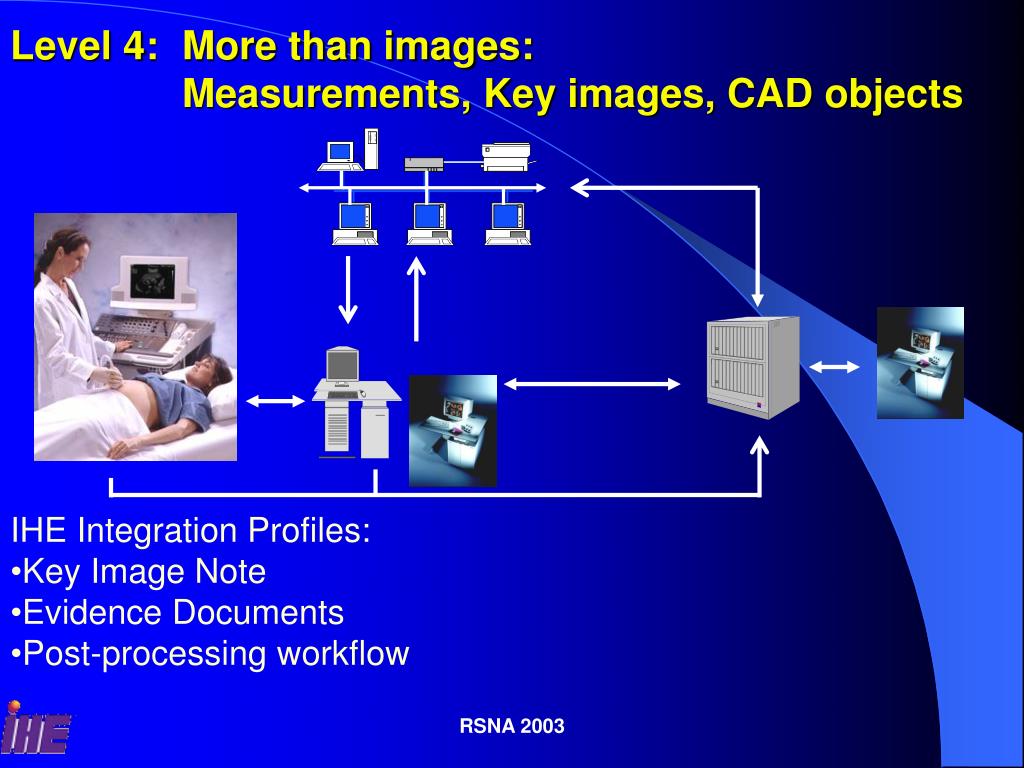 Level 4: More than images:
Measurements, Key images, CAD objects

IHE Integration Profiles:
•Key Image Note
•Evidence Documents
•Post-processing workflow

IHE

RSNA 2003